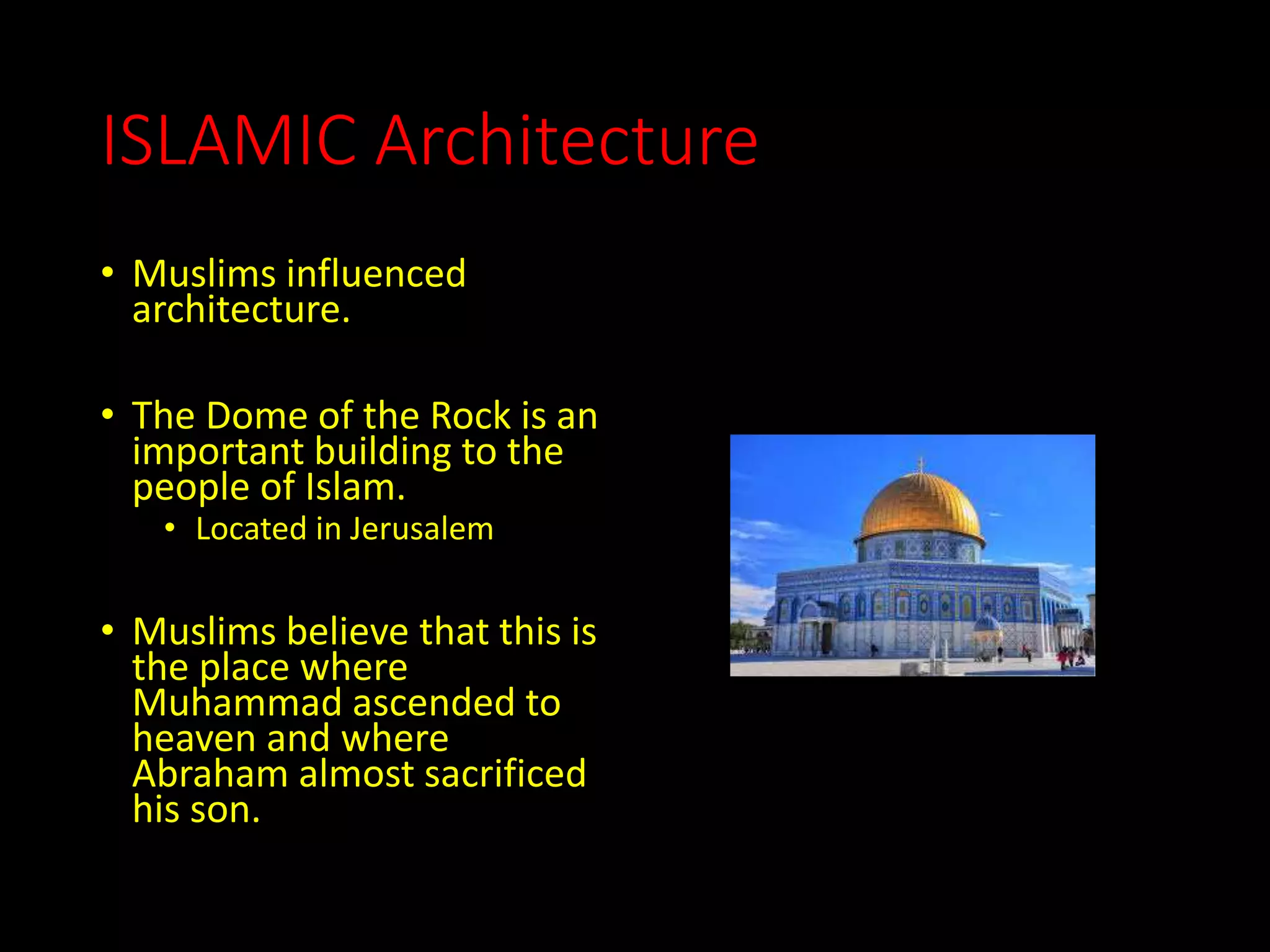 ISLAMIC Architecture

• Muslims influenced architecture.

• The Dome of the Rock is an important building to the people of Islam.
  • Located in Jerusalem

• Muslims believe that this is the place where Muhammad ascended to heaven and where Abraham almost sacrificed his son.